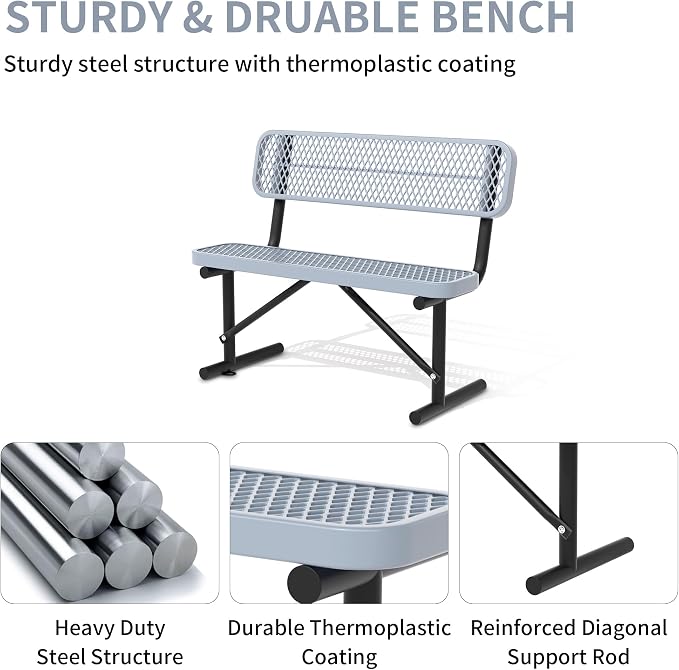 STURDY & DRUABLE BENCH

Sturdy steel structure with thermoplastic coating

Heavy Duty
Steel Structure

Durable Thermoplastic
Coating

Reinforced Diagonal
Support Rod